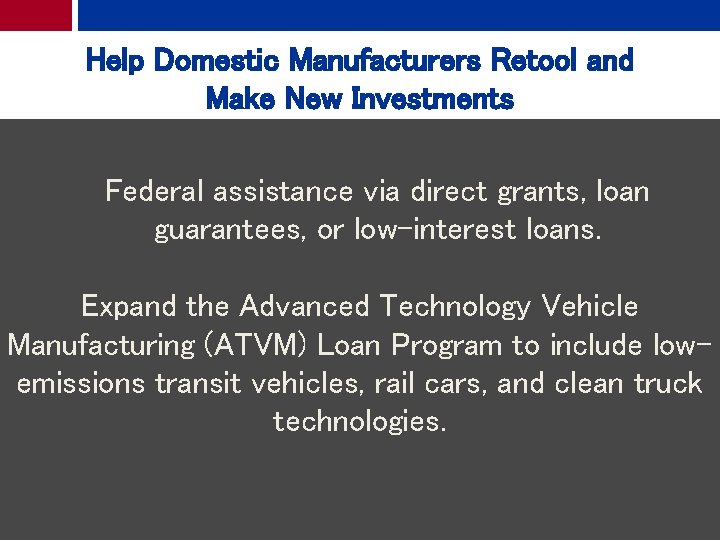 Help Domestic Manufacturers Retool and Make New Investments

Federal assistance via direct grants, loan guarantees, or low-interest loans.

Expand the Advanced Technology Vehicle Manufacturing (ATVM) Loan Program to include low-emissions transit vehicles, rail cars, and clean truck technologies.